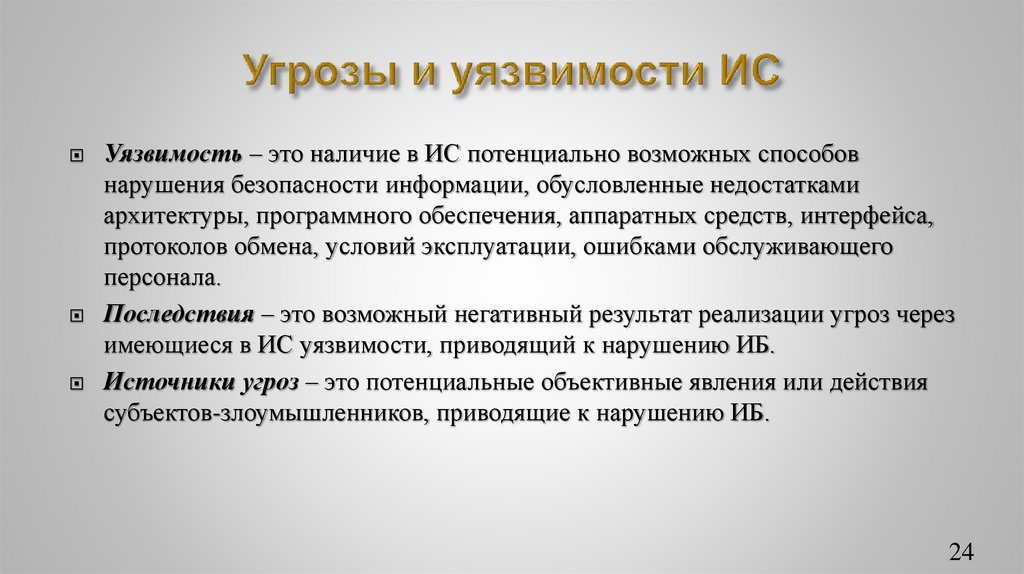 Угрозы и уязвимости ИС

Уязвимость – это наличие в ИС потенциально возможных способов нарушения безопасности информации, обусловленные недостатками архитектуры, программного обеспечения, аппаратных средств, интерфейса, протоколов обмена, условий эксплуатации, ошибками обслуживающего персонала.

Последствия – это возможный негативный результат реализации угроз через имеющиеся в ИС уязвимости, приводящий к нарушению ИБ.

Источники угроз – это потенциальные объективные явления или действия субъектов-злоумышленников, приводящие к нарушению ИБ.

24